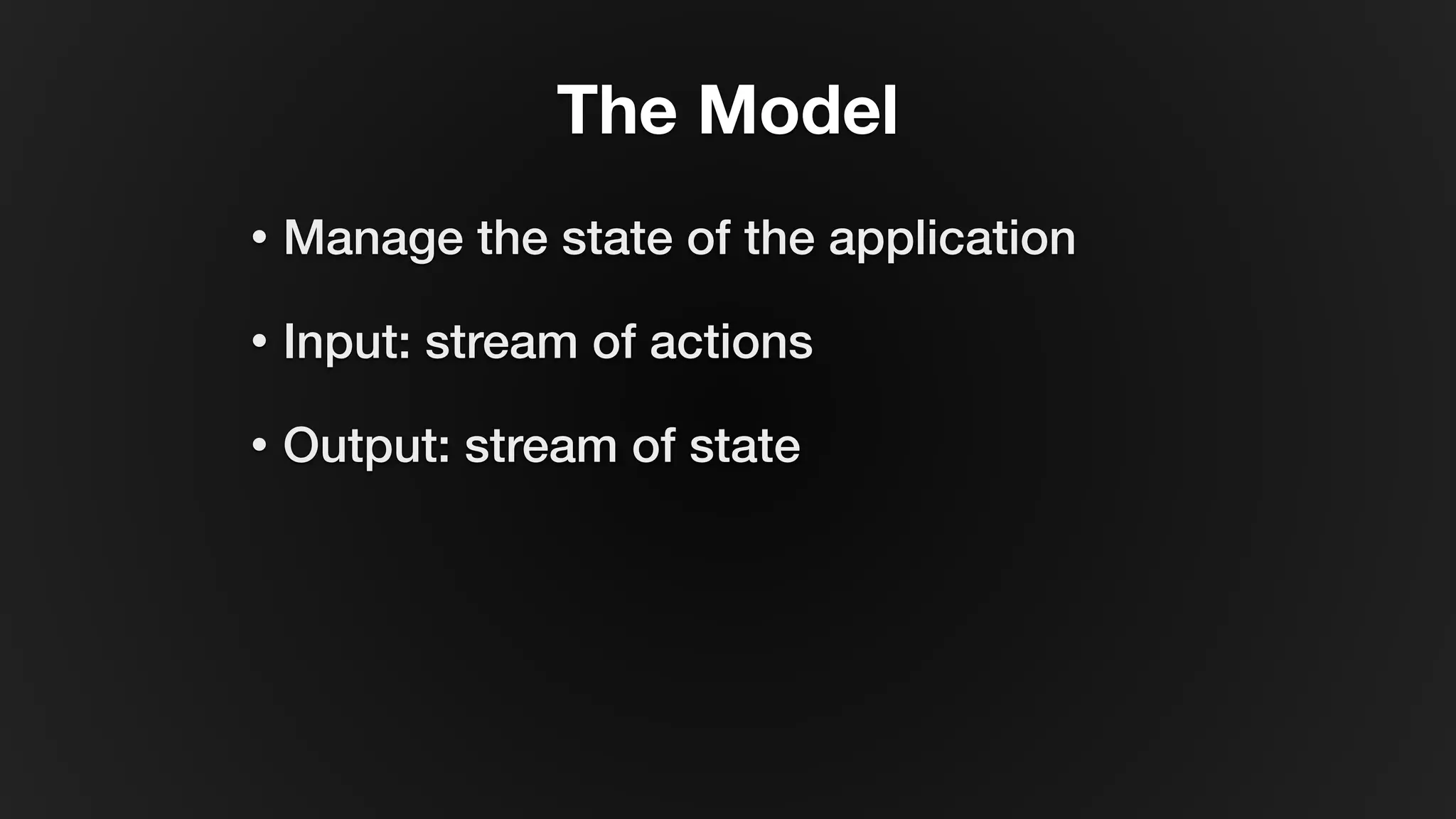 The Model

• Manage the state of the application

• Input: stream of actions

• Output: stream of state